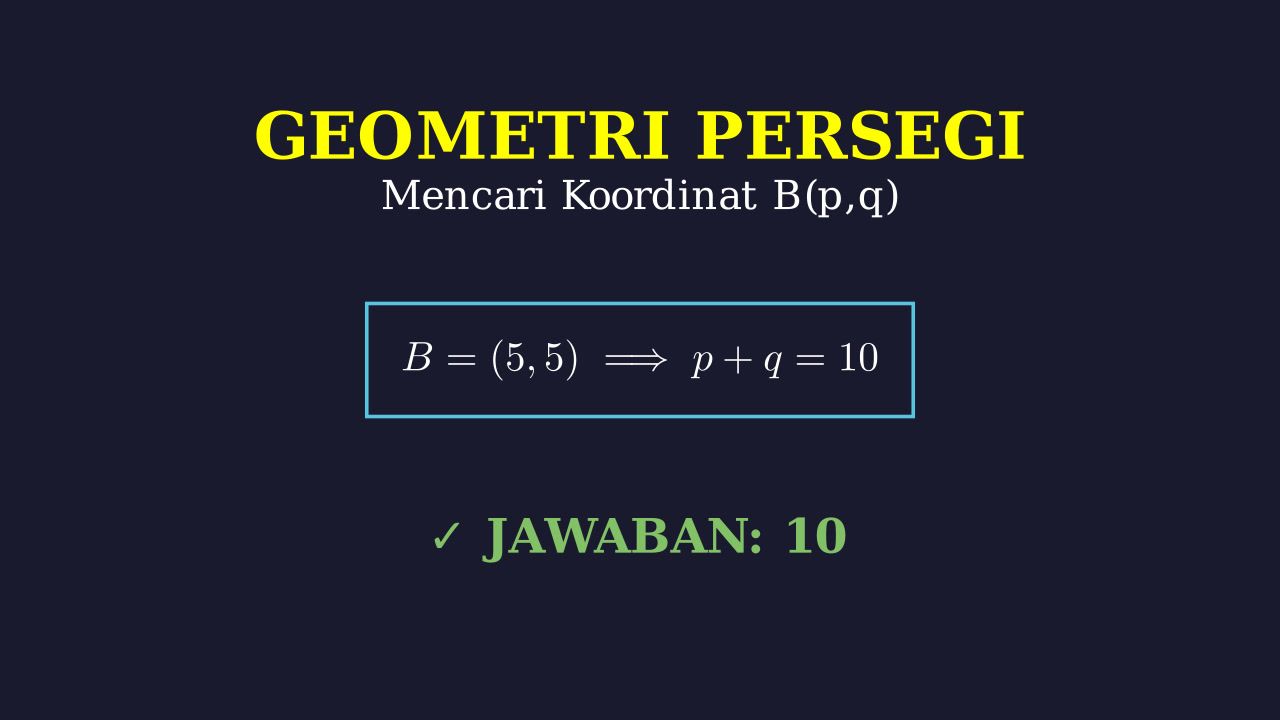 GEOMETRI PERSEGI

Mencari Koordinat B(p,q)

$B = (5, 5) \implies p + q = 10$

✓ JAWABAN: 10